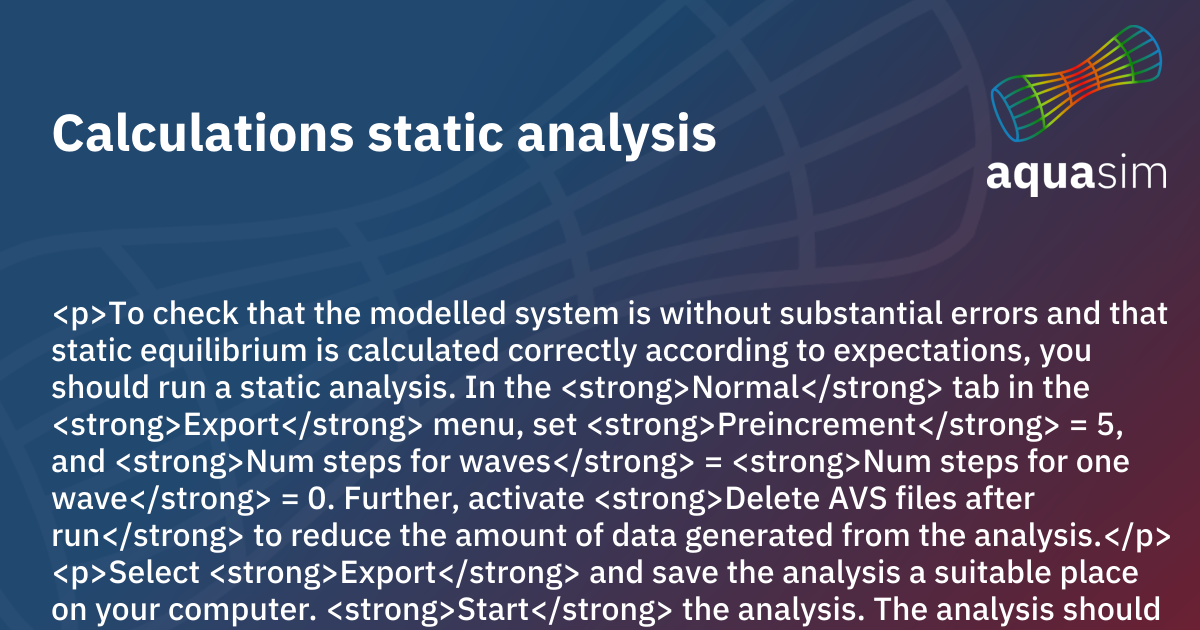 Calculations static analysis

aquasim

<p>To check that the modelled system is without substantial errors and that static equilibrium is calculated correctly according to expectations, you should run a static analysis. In the <strong>Normal</strong> tab in the <strong>Export</strong> menu, set <strong>Preincrement</strong> = 5, and <strong>Num steps for waves</strong> = <strong>Num steps for one wave</strong> = 0. Further, activate <strong>Delete AVS files after run</strong> to reduce the amount of data generated from the analysis.</p> <p>Select <strong>Export</strong> and save the analysis a suitable place on your computer. <strong>Start</strong> the analysis. The analysis should